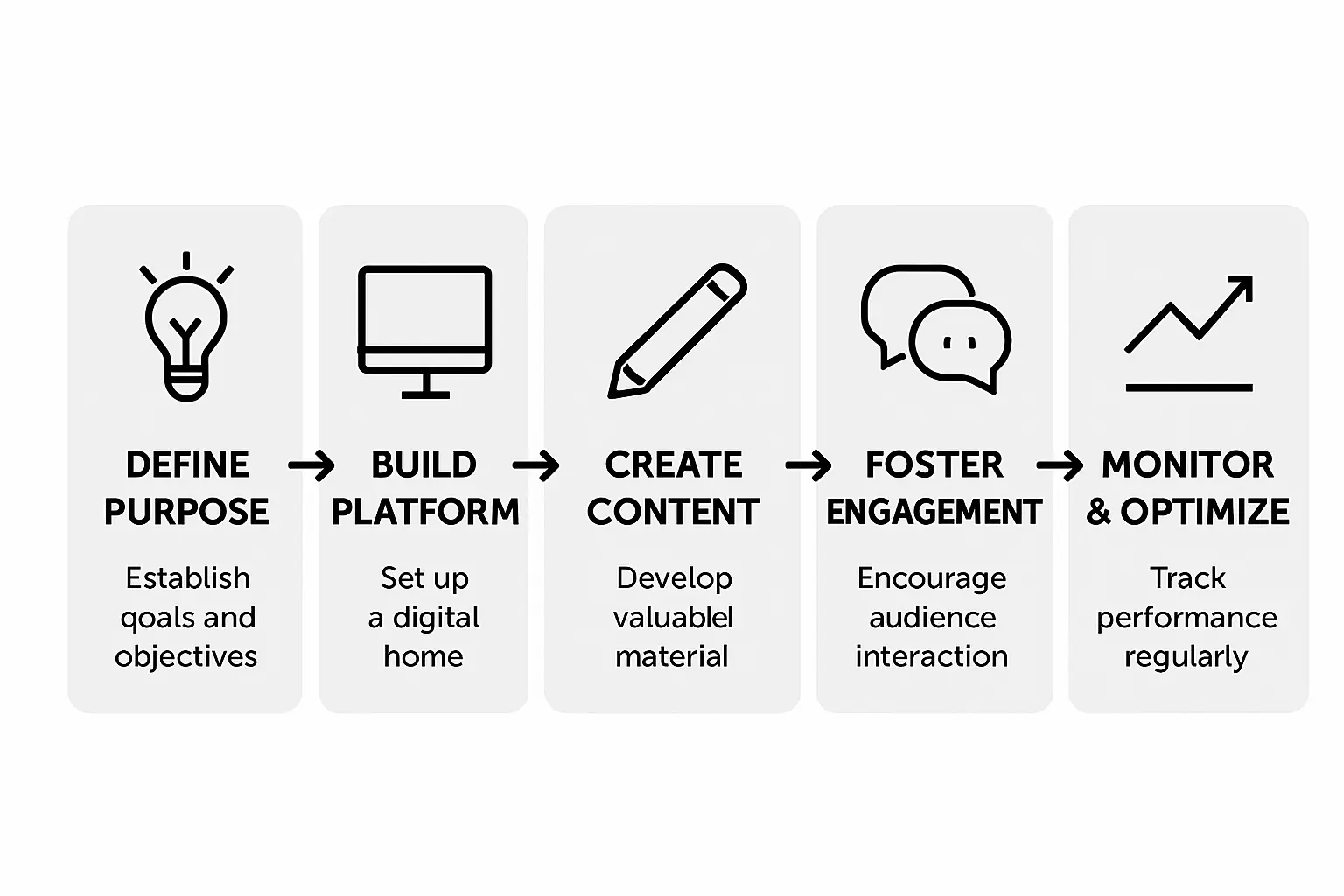 DEFINE PURPOSE

Establish qoals and objectives

BUILD PLATFORM

Set up a digital home

CREATE CONTENT

Develop valuablel material

FOSTER ENGAGEMENT

Encourage audience interaction

MONITOR & OPTIMIZE

Track performance regularly